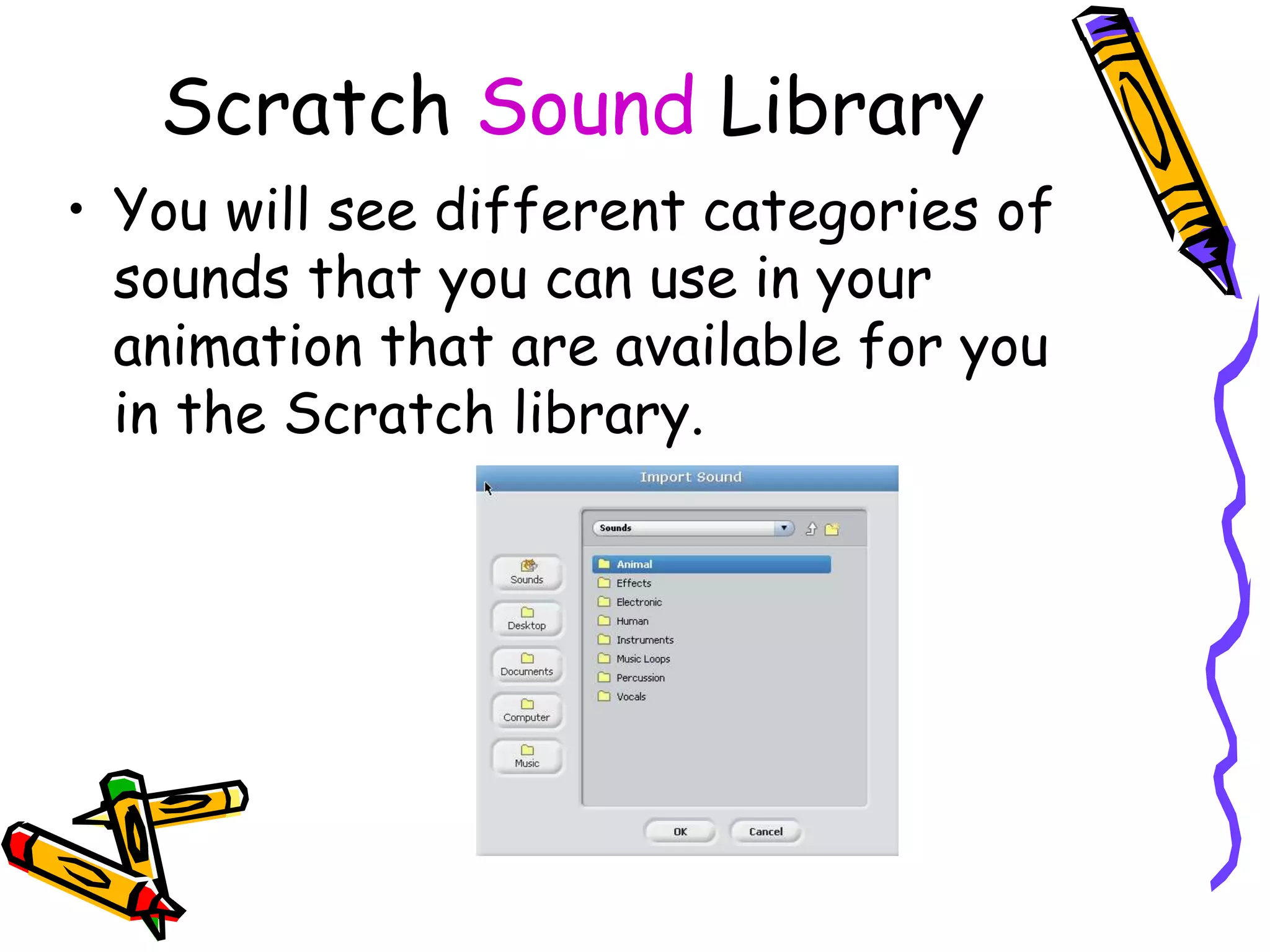 Scratch Sound Library

• You will see different categories of sounds that you can use in your animation that are available for you in the Scratch library.

Import Sound

Sounds

Sounds
Desktop
Documents
Computer
Music

Animal
Effects
Electronic
Human
Instruments
Music Loops
Percussion
Vocals

OK
Cancel